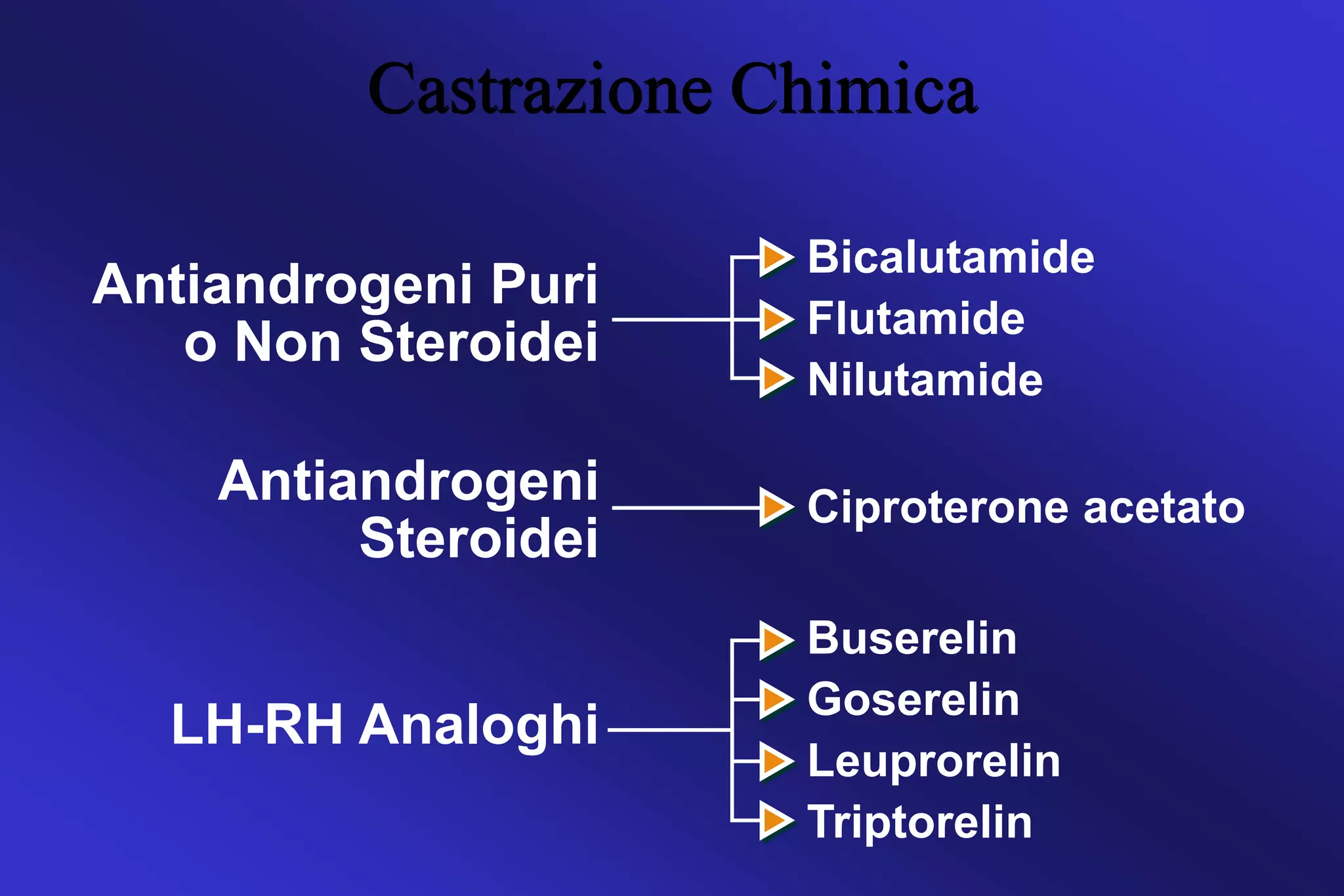 Castrazione Chimica

Antiandrogeni Puri o Non Steroidei

Bicalutamide
Flutamide
Nilutamide

Antiandrogeni Steroidei

Ciproterone acetato

LH-RH Analoghi

Buserelin
Goserelin
Leuprorelin
Triptorelin